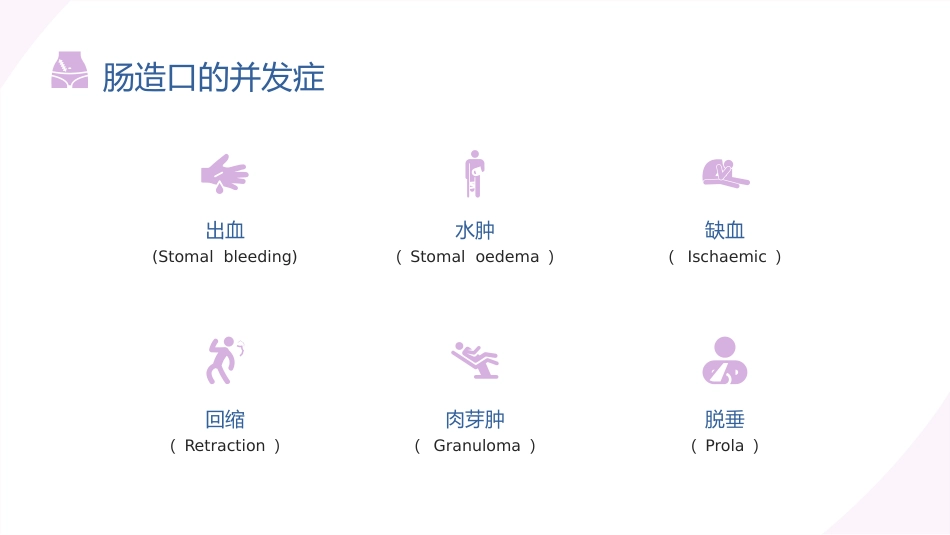 肠造口的并发症

出血
(Stomal bleeding)

水肿
( Stomal oedema )

缺血
( Ischaemic )

回缩
( Retraction )

肉芽肿
( Granuloma )

脱垂
( Prola )